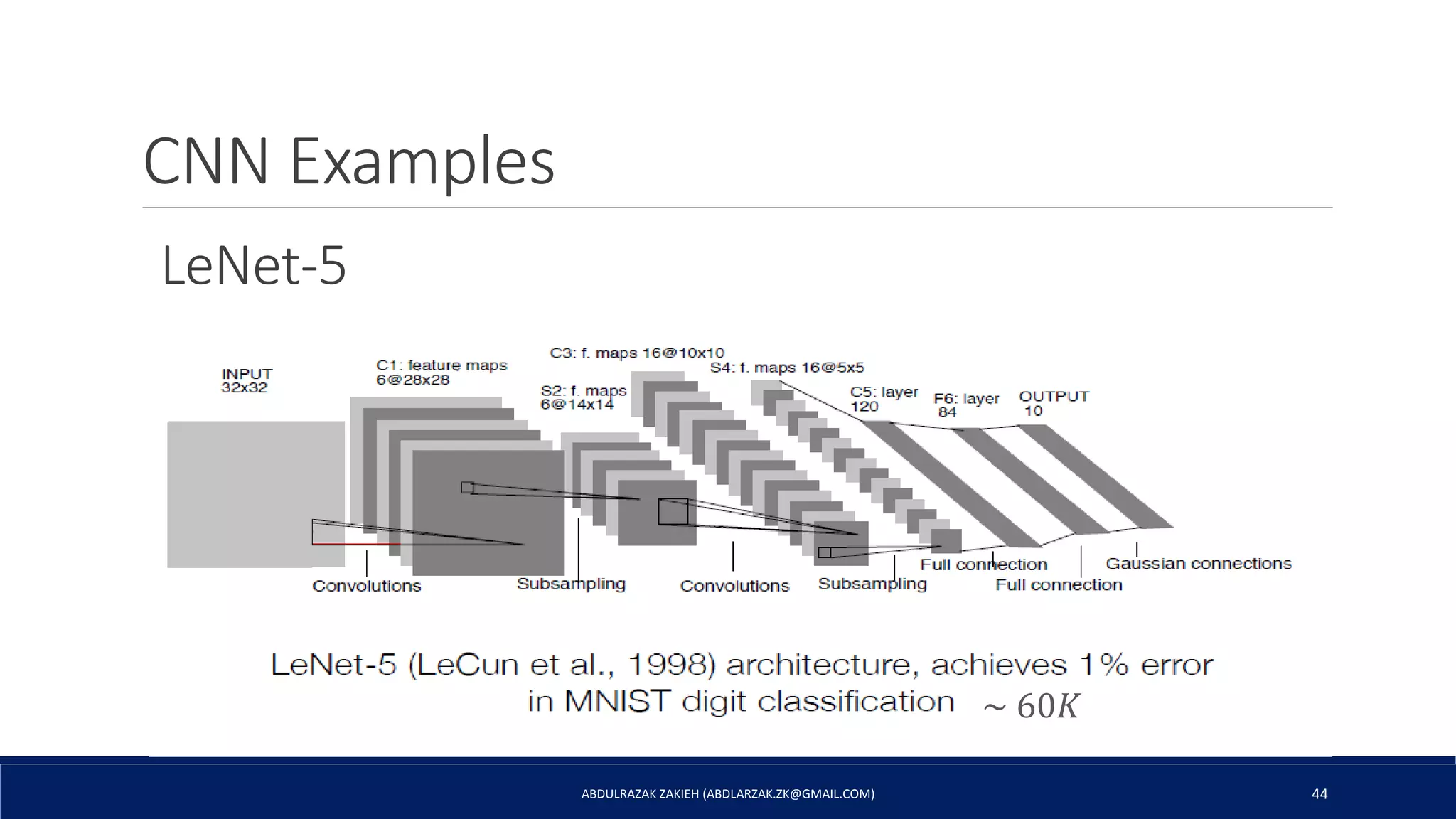 CNN Examples

LeNet-5

INPUT 32x32

C1: feature maps 6@28x28

S2: f. maps 6@14x14

C3: f. maps 16@10x10

S4: f. maps 16@5x5

C5: layer 120

F6: layer 84

OUTPUT 10

Convolutions

Subsampling

Convolutions

Subsampling

Full connection

Full connection

Gaussian connections

LeNet-5 (LeCun et al., 1998) architecture, achieves 1% error in MNIST digit classification $\sim 60K$

ABDULRAZAK ZAKIEH (ABDLARZAK.ZK@GMAIL.COM)

44